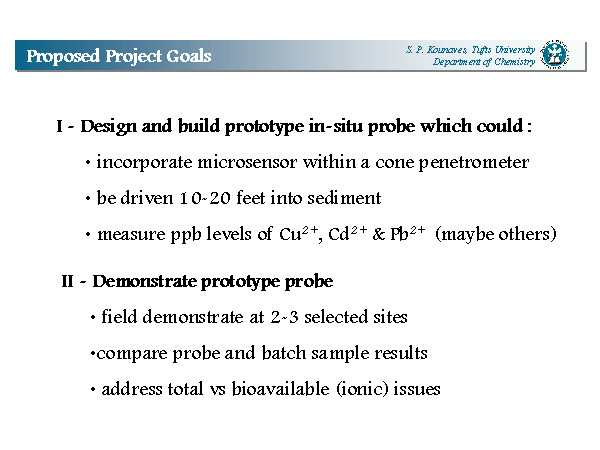 Proposed Project Goals

S. P. Kounaves, Tufts University
Department of Chemistry

I - Design and build prototype in-situ probe which could :

• incorporate microsensor within a cone penetrometer

• be driven 10-20 feet into sediment

• measure ppb levels of $Cu^{2+}$, $Cd^{2+}$ & $Pb^{2+}$ (maybe others)

II - Demonstrate prototype probe

• field demonstrate at 2-3 selected sites

•compare probe and batch sample results

• address total vs bioavailable (ionic) issues